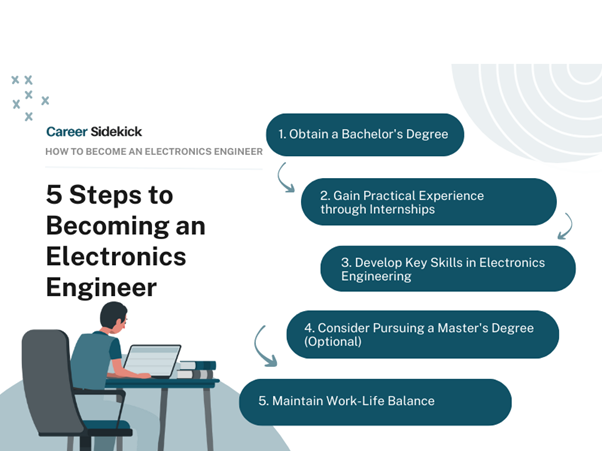 Career Sidekick

HOW TO BECOME AN ELECTRONICS ENGINEER

5 Steps to Becoming an Electronics Engineer

1. Obtain a Bachelor's Degree

2. Gain Practical Experience through Internships

3. Develop Key Skills in Electronics Engineering

4. Consider Pursuing a Master's Degree (Optional)

5. Maintain Work-Life Balance